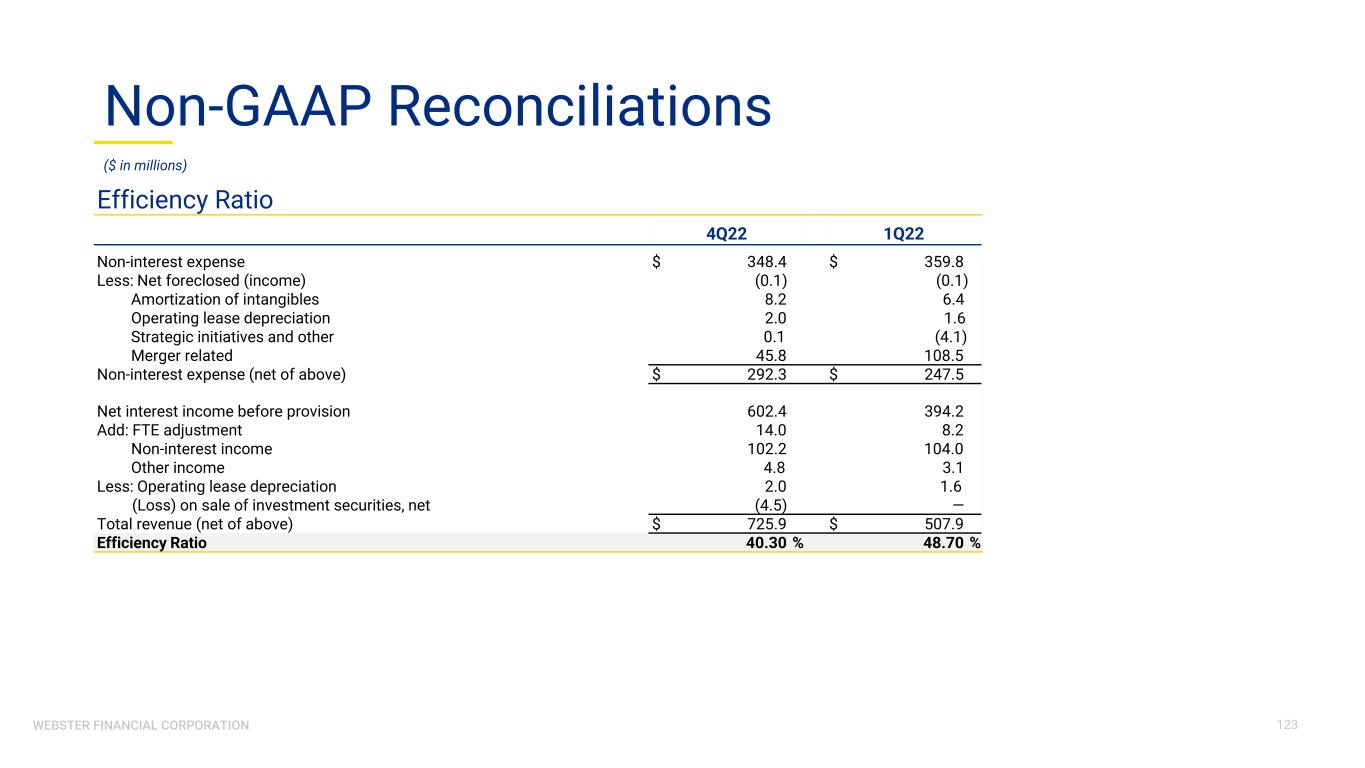 Non-GAAP Reconciliations

($ in millions)

Efficiency Ratio

| | 4Q22 | 1Q22 |
|---|---|---|
| Non-interest expense | $ 348.4 | $ 359.8 |
| Less: Net foreclosed (income) | (0.1) | (0.1) |
| Amortization of intangibles | 8.2 | 6.4 |
| Operating lease depreciation | 2.0 | 1.6 |
| Strategic initiatives and other | 0.1 | (4.1) |
| Merger related | 45.8 | 108.5 |
| Non-interest expense (net of above) | $ 292.3 | $ 247.5 |
| | | |
| Net interest income before provision | 602.4 | 394.2 |
| Add: FTE adjustment | 14.0 | 8.2 |
| Non-interest income | 102.2 | 104.0 |
| Other income | 4.8 | 3.1 |
| Less: Operating lease depreciation | 2.0 | 1.6 |
| (Loss) on sale of investment securities, net | (4.5) | — |
| Total revenue (net of above) | $ 725.9 | $ 507.9 |
| Efficiency Ratio | 40.30 % | 48.70 % |

WEBSTER FINANCIAL CORPORATION

123